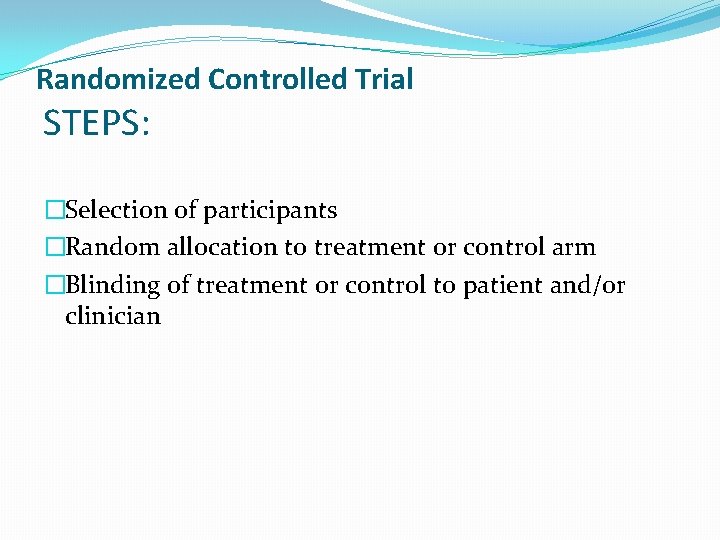 Randomized Controlled Trial
STEPS:

□Selection of participants
□Random allocation to treatment or control arm
□Blinding of treatment or control to patient and/or clinician